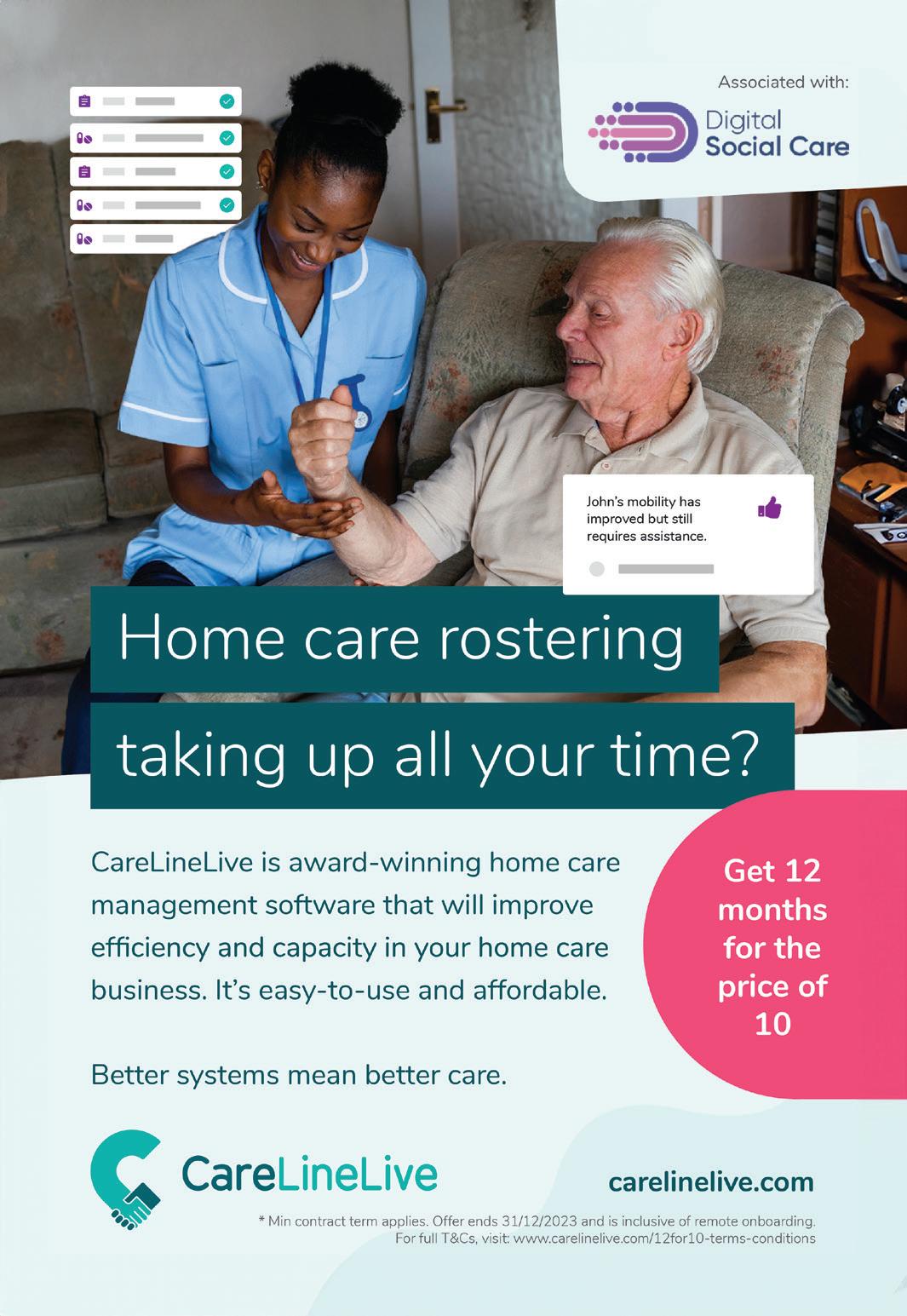 Associated with:

Digital Social Care

John's mobility has improved but still requires assistance.

Home care rostering taking up all your time?

CareLineLive is award-winning home care management software that will improve efficiency and capacity in your home care business. It's easy-to-use and affordable.

Better systems mean better care.

Get 12 months for the price of 10

CareLineLive

carelinelive.com

* Min contract term applies. Offer ends 31/12/2023 and is inclusive of remote onboarding. For full T&Cs, visit: www.carelinelive.com/12for10-terms-conditions